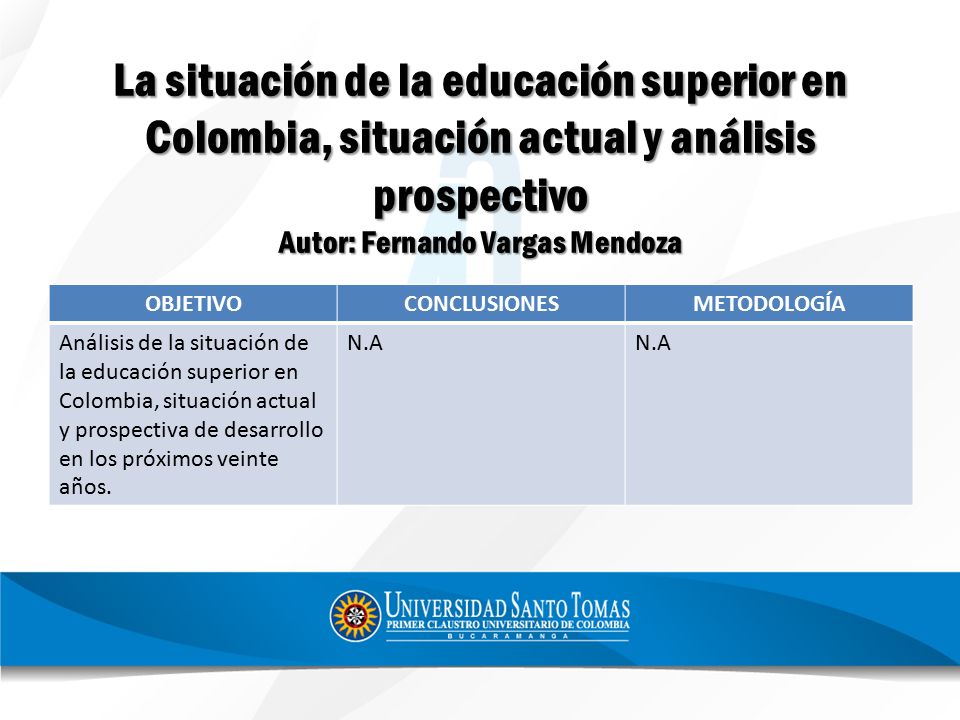 La situación de la educación superior en Colombia, situación actual y análisis prospectivo
Autor: Fernando Vargas Mendoza

| OBJETIVO | CONCLUSIONES | METODOLOGÍA |
|---|---|---|
| Análisis de la situación de la educación superior en Colombia, situación actual y prospectiva de desarrollo en los próximos veinte años. | N.A | N.A |

UNIVERSIDAD SANTO TOMAS
PRIMER CLAUSTRO UNIVERSITARIO DE COLOMBIA
BUCARAMANGA